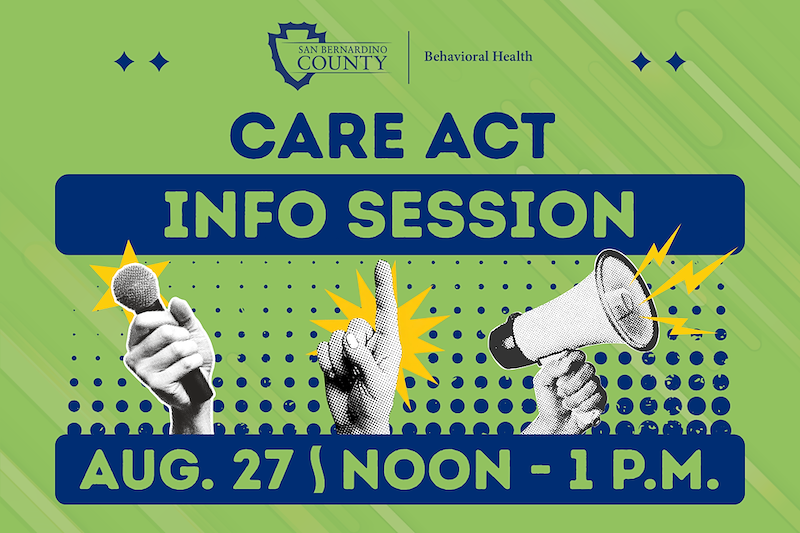 SAN BERNARDINO COUNTY | Behavioral Health

CARE ACT

INFO SESSION

AUG. 27 | NOON - 1 P.M.